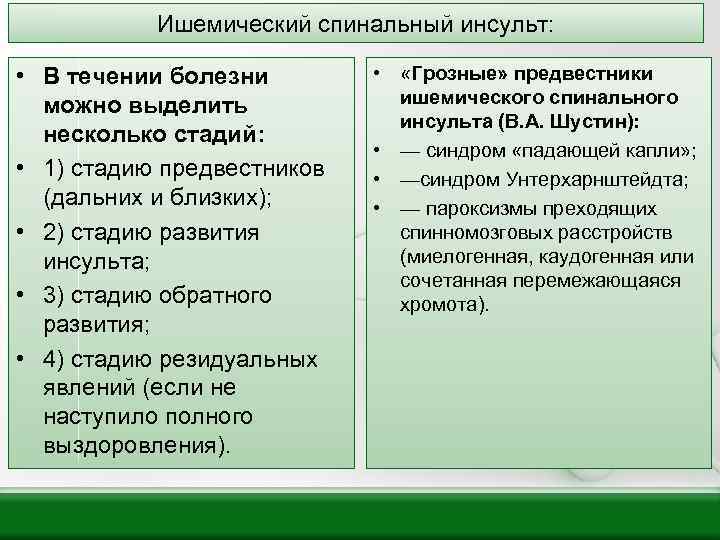 Ишемический спинальный инсульт:

• В течении болезни можно выделить несколько стадий:
• 1) стадию предвестников (дальних и близких);
• 2) стадию развития инсульта;
• 3) стадию обратного развития;
• 4) стадию резидуальных явлений (если не наступило полного выздоровления).

• «Грозные» предвестники ишемического спинального инсульта (В.А. Шустин):
• — синдром «падающей капли»;
• —синдром Унтерхарнштейдта;
• — пароксизмы преходящих спинномозговых расстройств (миелогенная, каудогенная или сочетанная перемежающаяся хромота).